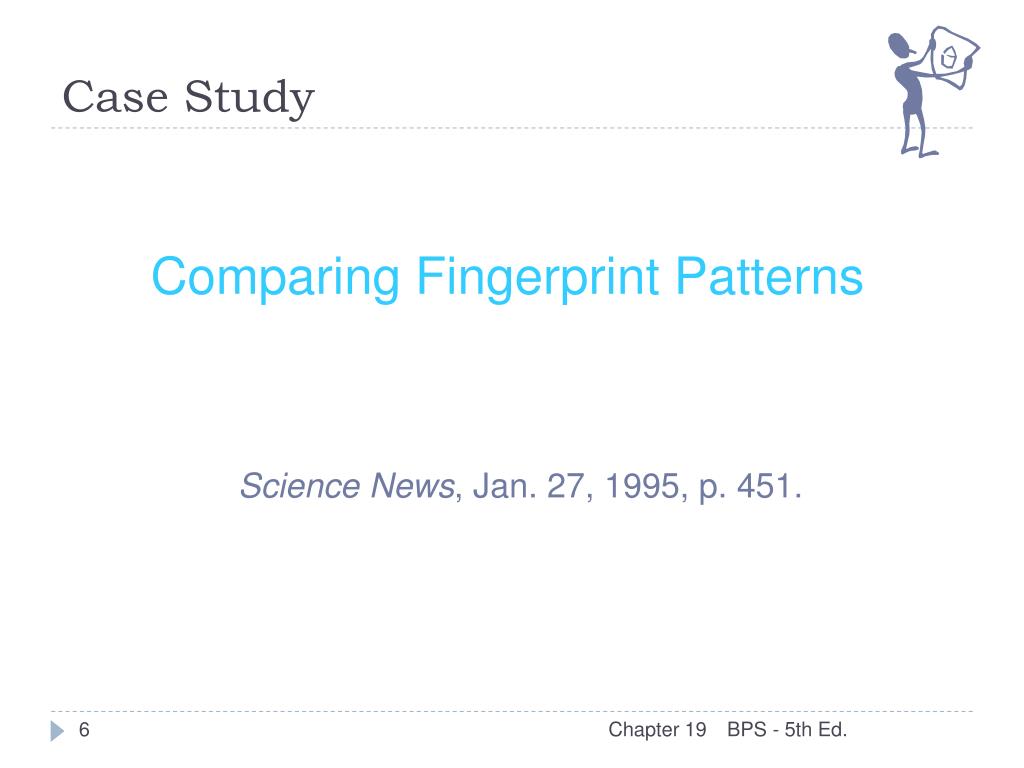 Case Study

Comparing Fingerprint Patterns

Science News, Jan. 27, 1995, p. 451.

6

Chapter 19 BPS - 5th Ed.